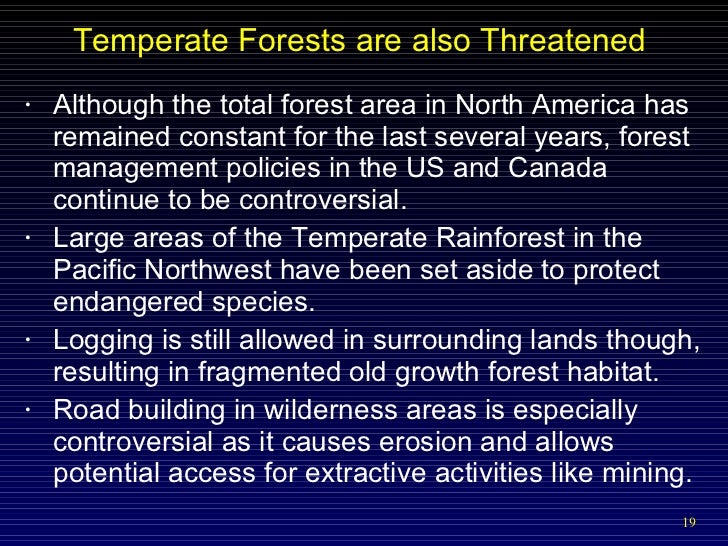 Temperate Forests are also Threatened

· Although the total forest area in North America has remained constant for the last several years, forest management policies in the US and Canada continue to be controversial.

· Large areas of the Temperate Rainforest in the Pacific Northwest have been set aside to protect endangered species.

· Logging is still allowed in surrounding lands though, resulting in fragmented old growth forest habitat.

· Road building in wilderness areas is especially controversial as it causes erosion and allows potential access for extractive activities like mining.

19